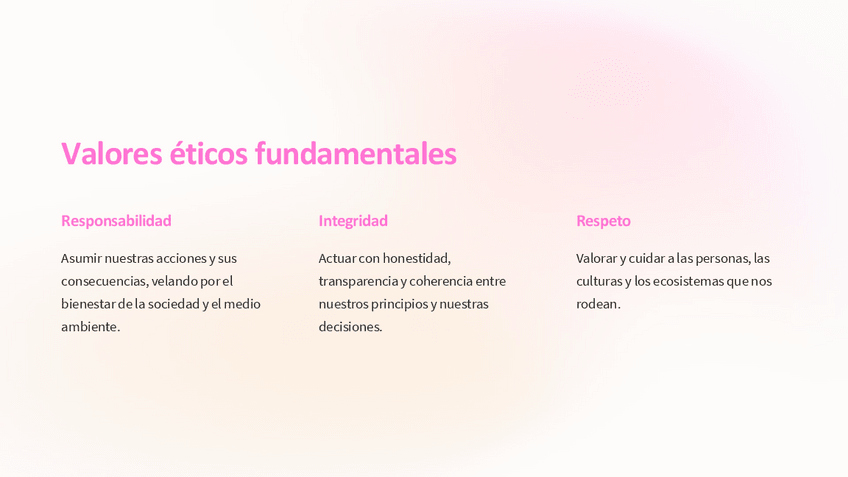 Valores éticos fundamentales

Responsabilidad

Asumir nuestras acciones y sus consecuencias, velando por el bienestar de la sociedad y el medio ambiente.

Integridad

Actuar con honestidad, transparencia y coherencia entre nuestros principios y nuestras decisiones.

Respeto

Valorar y cuidar a las personas, las culturas y los ecosistemas que nos rodean.